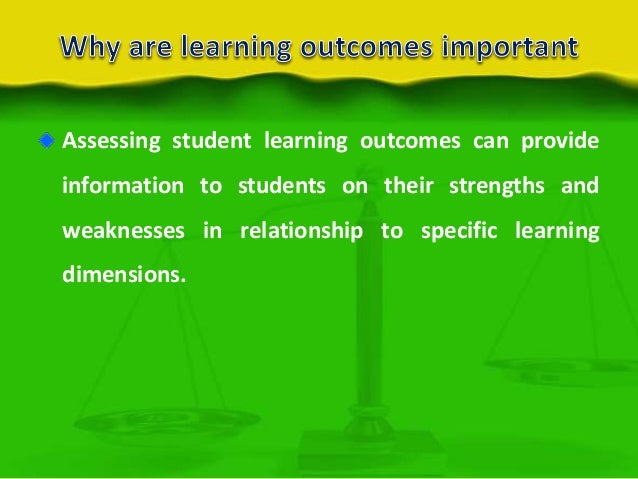 Why are learning outcomes important

Assessing student learning outcomes can provide information to students on their strengths and weaknesses in relationship to specific learning dimensions.